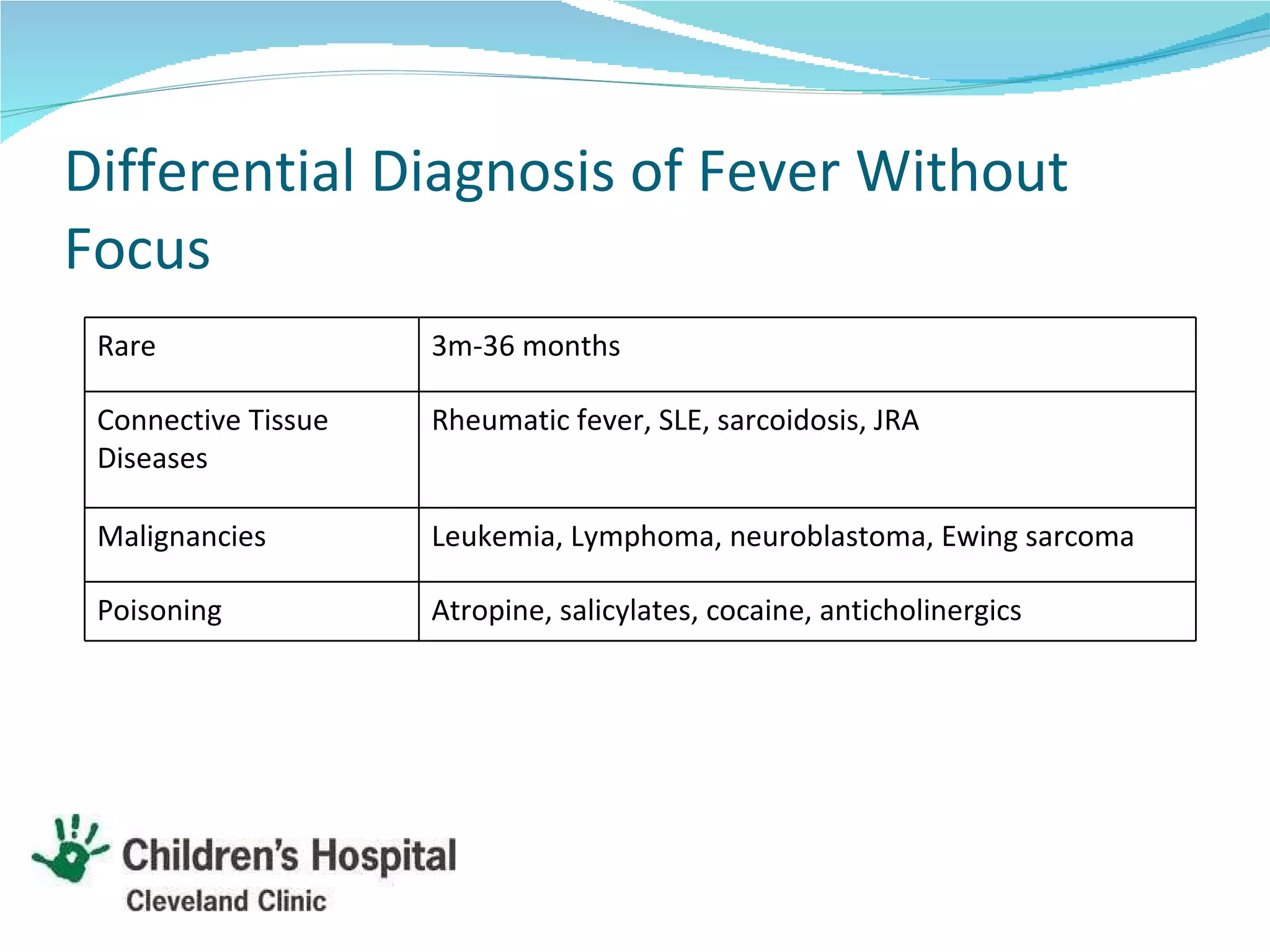 Differential Diagnosis of Fever Without Focus

| Rare | 3m-36 months |
|---|---|
| Connective Tissue Diseases | Rheumatic fever, SLE, sarcoidosis, JRA |
| Malignancies | Leukemia, Lymphoma, neuroblastoma, Ewing sarcoma |
| Poisoning | Atropine, salicylates, cocaine, anticholinergics |

Children's Hospital
Cleveland Clinic